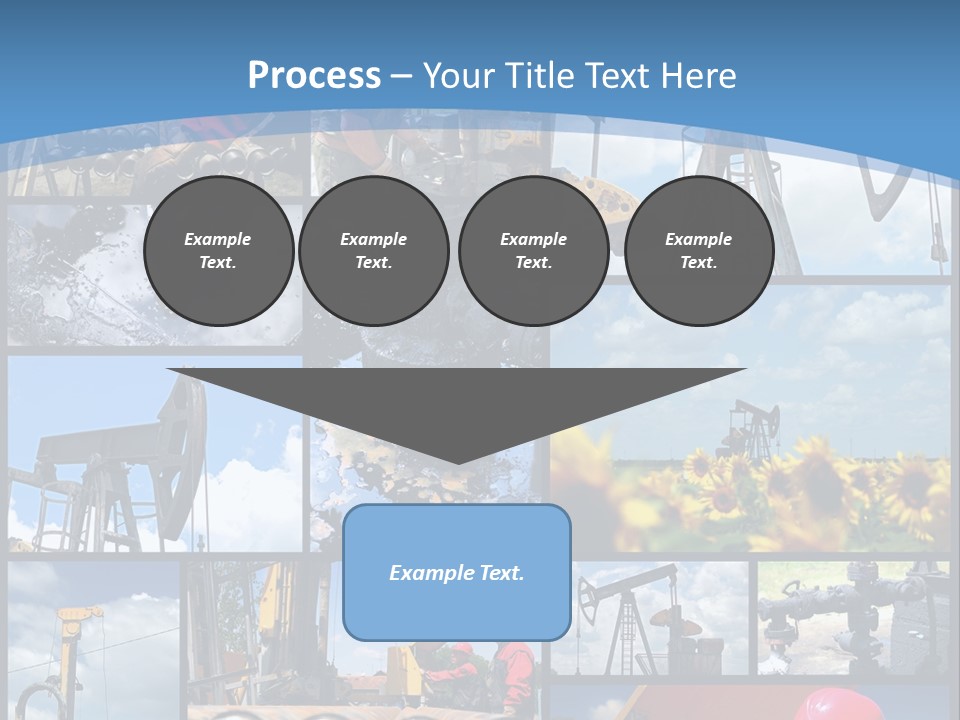 Process – Your Title Text Here

Example Text.

Example Text.

Example Text.

Example Text.

Example Text.